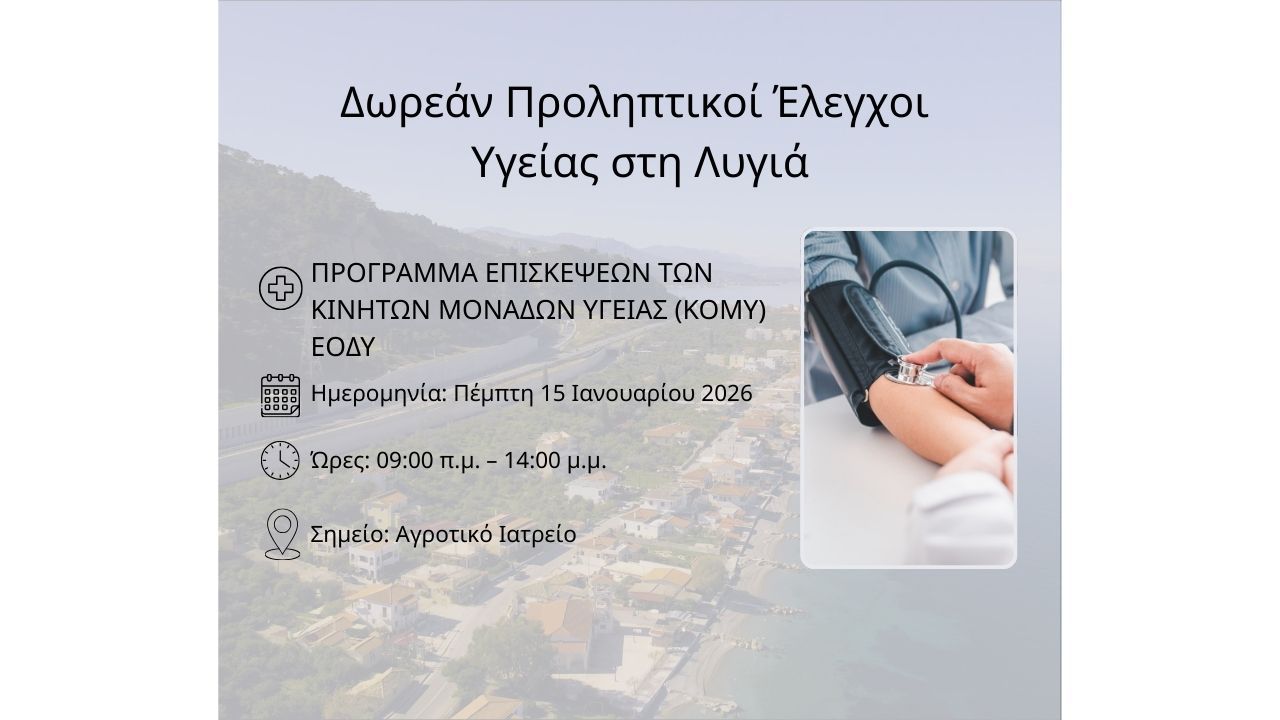 Δωρεάν Προληπτικοί Έλεγχοι Υγείας στη Λυγιά

ΠΡΟΓΡΑΜΜΑ ΕΠΙΣΚΕΨΕΩΝ ΤΩΝ ΚΙΝΗΤΩΝ ΜΟΝΑΔΩΝ ΥΓΕΙΑΣ (ΚΟΜΥ) ΕΟΔΥ

Ημερομηνία: Πέμπτη 15 Ιανουαρίου 2026

Ώρες: 09:00 π.μ. – 14:00 μ.μ.

Σημείο: Αγροτικό Ιατρείο